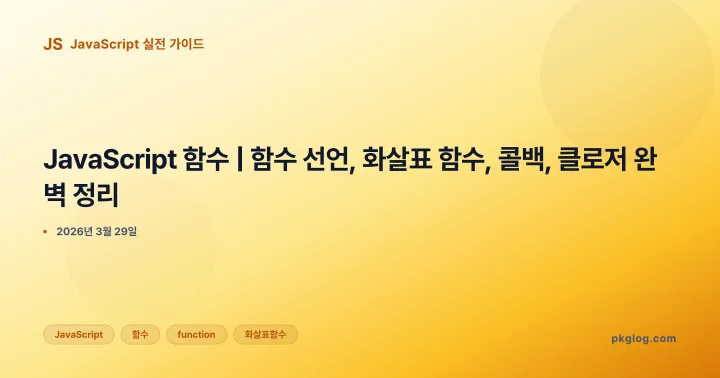 JS JavaScript 실전 가이드

JavaScript 함수 | 함수 선언, 화살표 함수, 콜백, 클로저 완벽 정리

• 2026년 3월 29일

JavaScript
함수
function
화살표함수

pkglog.com